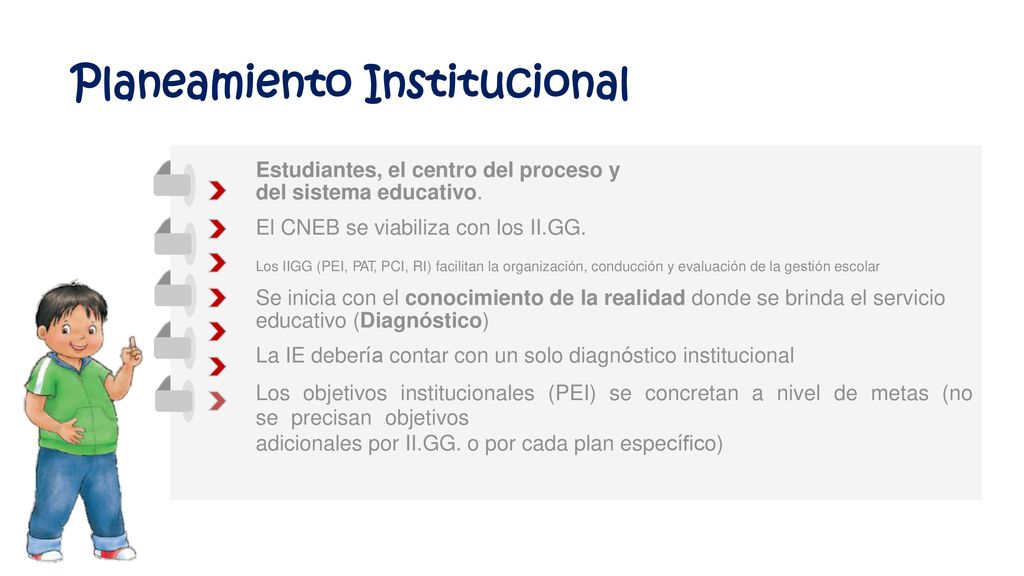 Planeamiento Institucional

Estudiantes, el centro del proceso y del sistema educativo.

El CNEB se viabiliza con los II.GG.

Los IIGG (PEI, PAT, PCI, RI) facilitan la organización, conducción y evaluación de la gestión escolar

Se inicia con el conocimiento de la realidad donde se brinda el servicio educativo (Diagnóstico)

La IE debería contar con un solo diagnóstico institucional

Los objetivos institucionales (PEI) se concretan a nivel de metas (no se precisan objetivos adicionales por II.GG. o por cada plan específico)